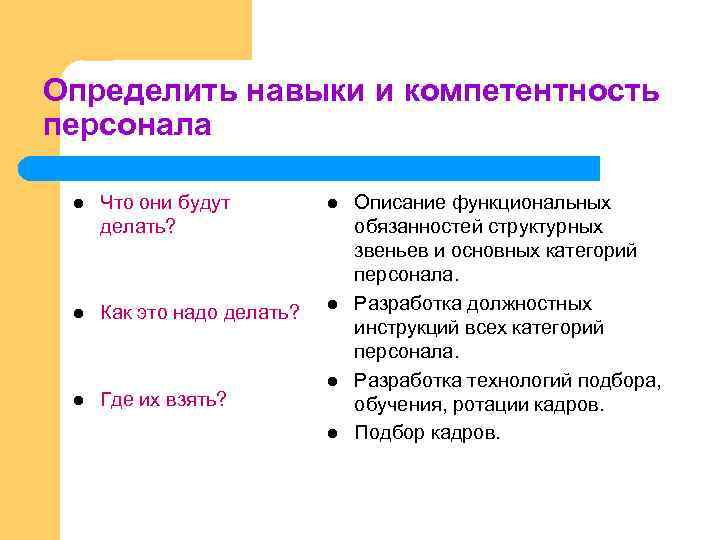 Определить навыки и компетентность персонала

- Что они будут делать?
- Как это надо делать?
- Где их взять?

- Описание функциональных обязанностей структурных звеньев и основных категорий персонала.
- Разработка должностных инструкций всех категорий персонала.
- Разработка технологий подбора, обучения, ротации кадров.
- Подбор кадров.